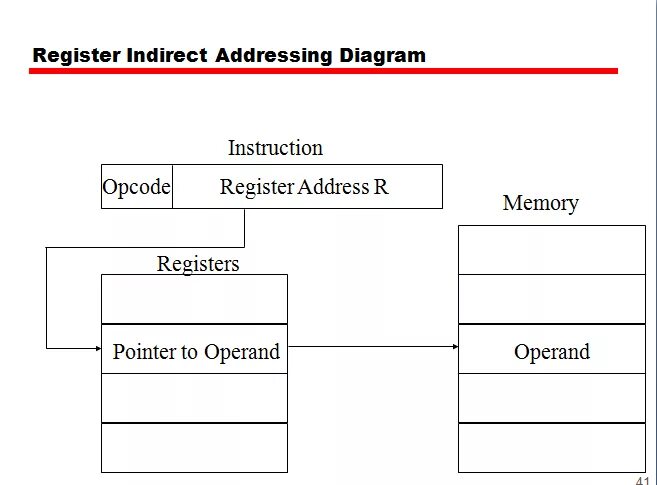 Register Indirect Addressing Diagram

Instruction

Opcode

Register Address R

Memory

Registers

Pointer to Operand

Operand

41